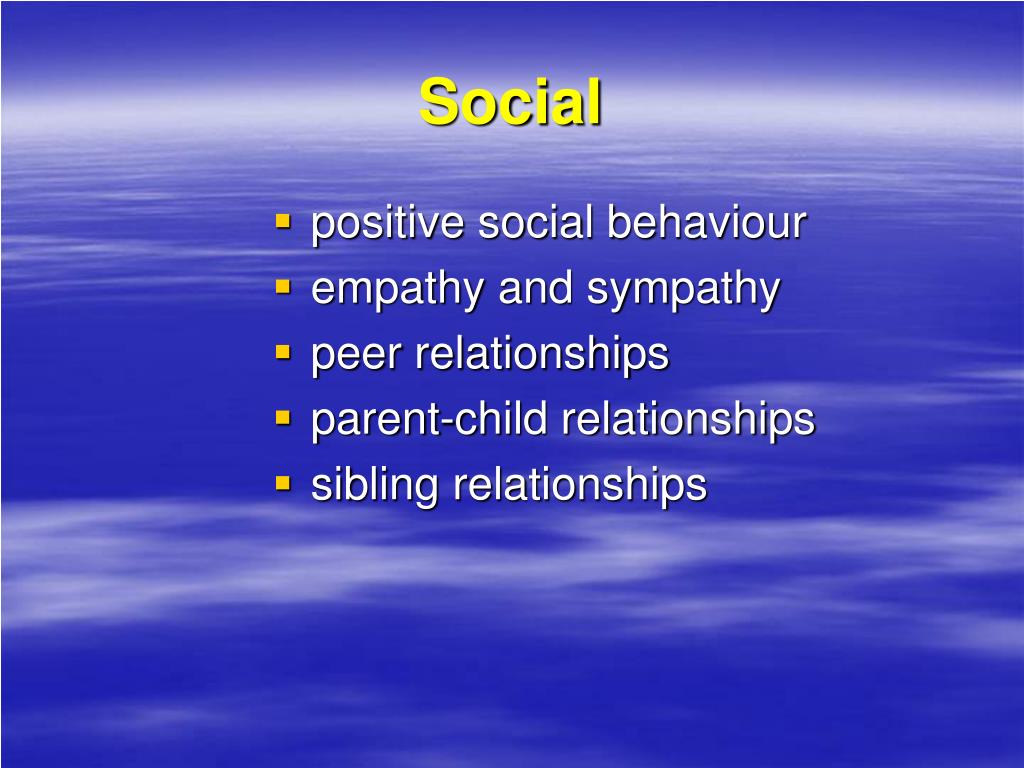 Social

- positive social behaviour
- empathy and sympathy
- peer relationships
- parent-child relationships
- sibling relationships